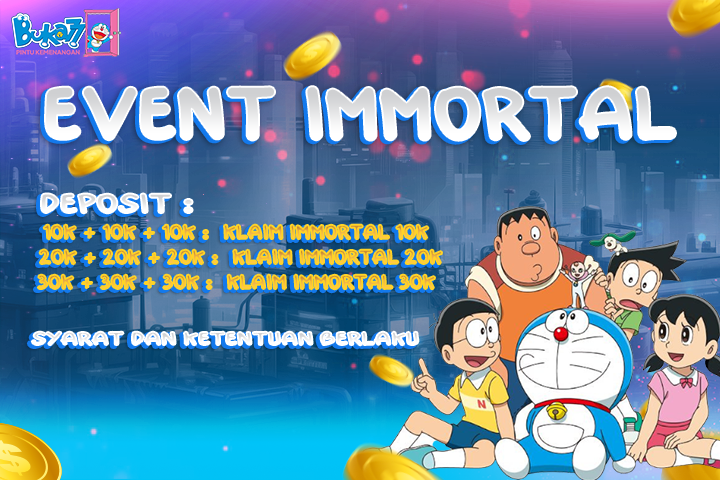 Buka77
PINTU KEMENANGAN

EVENT IMMORTAL

DEPOSIT :
10K + 10K + 10K : KLAIM IMMORTAL 10K
20K + 20K + 20K : KLAIM IMMORTAL 20K
30K + 30K + 30K : KLAIM IMMORTAL 30K

SYARAT DAN KETENTUAN BERLAKU

N